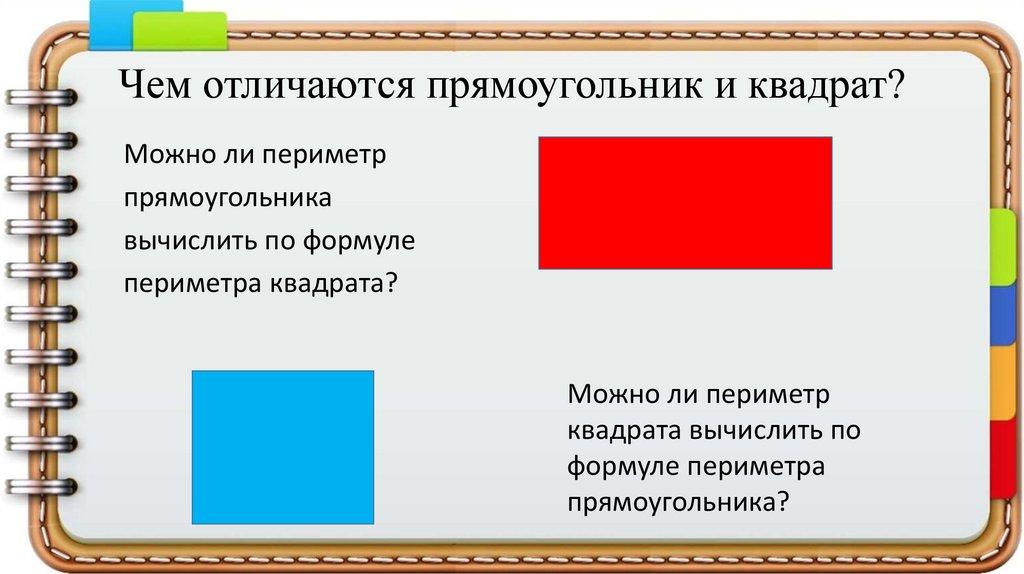 Чем отличаются прямоугольник и квадрат?

Можно ли периметр прямоугольника вычислить по формуле периметра квадрата?

Можно ли периметр квадрата вычислить по формуле периметра прямоугольника?